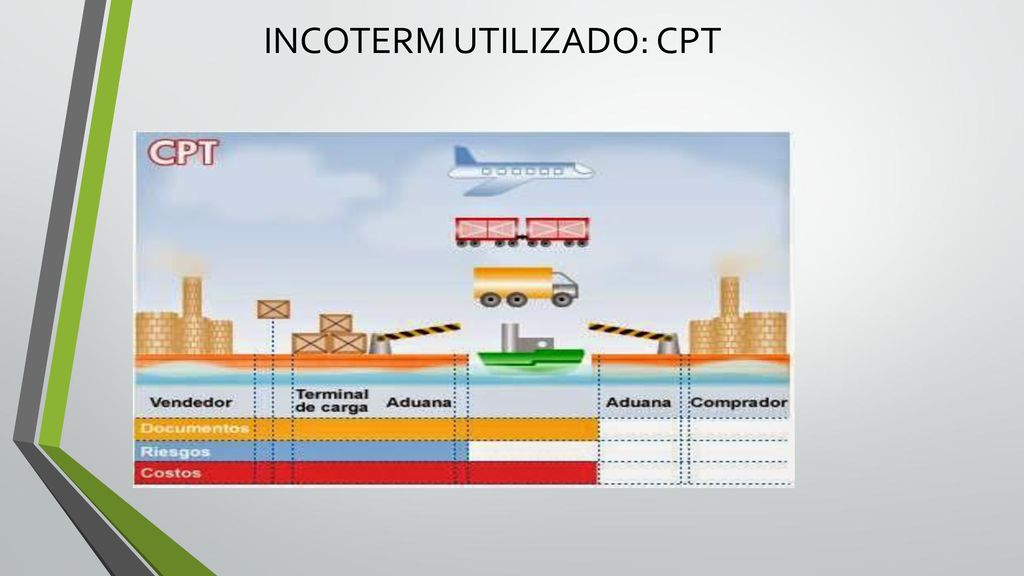 INCOTERM UTILIZADO: CPT

CPT

Vendedor
Terminal de carga
Aduana
Aduana
Comprador
Documentos
Riesgos
Costos